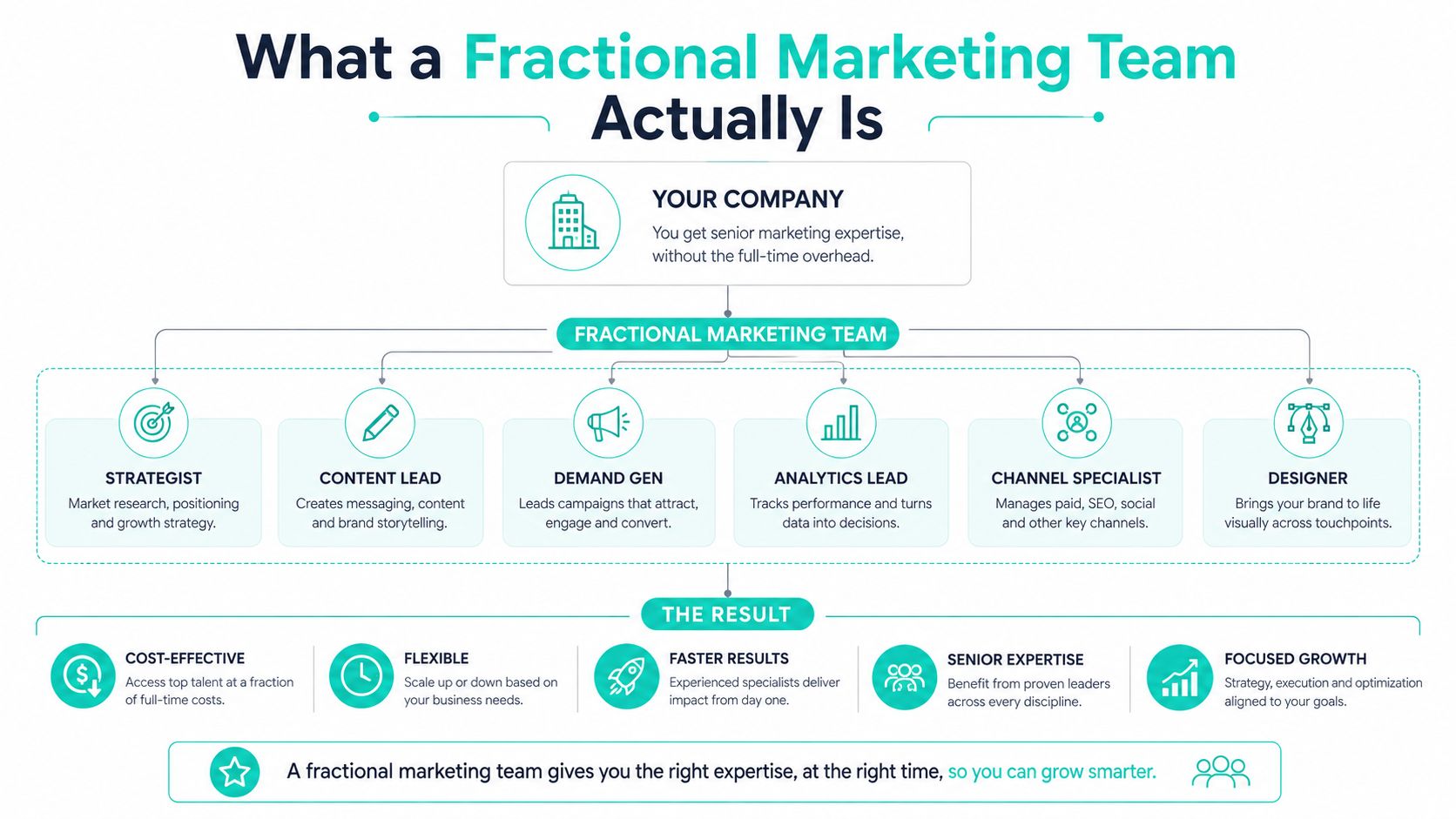 What a Fractional Marketing Team Actually Is

YOUR COMPANY
You get senior marketing expertise, without the full-time overhead.

FRACTIONAL MARKETING TEAM

STRATEGIST
Market research, positioning and growth strategy.

CONTENT LEAD
Creates messaging, content and brand storytelling.

DEMAND GEN
Leads campaigns that attract, engage and convert.

ANALYTICS LEAD
Tracks performance and turns data into decisions.

CHANNEL SPECIALIST
Manages paid, SEO, social and other key channels.

DESIGNER
Brings your brand to life visually across touchpoints.

THE RESULT

COST-EFFECTIVE
Access top talent at a fraction of full-time costs.

FLEXIBLE
Scale up or down based on your business needs.

FASTER RESULTS
Experienced specialists deliver impact from day one.

SENIOR EXPERTISE
Benefit from proven leaders across every discipline.

FOCUSED GROWTH
Strategy, execution and optimization aligned to your goals.

A fractional marketing team gives you the right expertise, at the right time, so you can grow smarter.